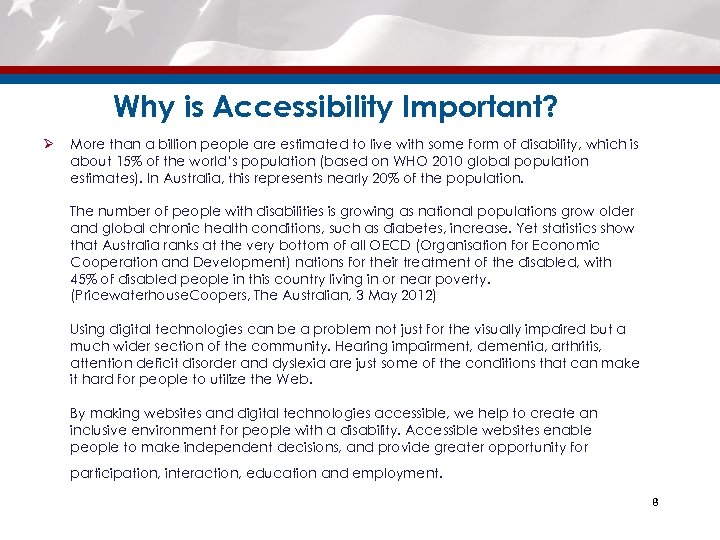 Why is Accessibility Important?

➢ More than a billion people are estimated to live with some form of disability, which is about 15% of the world's population (based on WHO 2010 global population estimates). In Australia, this represents nearly 20% of the population.

The number of people with disabilities is growing as national populations grow older and global chronic health conditions, such as diabetes, increase. Yet statistics show that Australia ranks at the very bottom of all OECD (Organisation for Economic Cooperation and Development) nations for their treatment of the disabled, with 45% of disabled people in this country living in or near poverty. (PricewaterhouseCoopers, The Australian, 3 May 2012)

Using digital technologies can be a problem not just for the visually impaired but a much wider section of the community. Hearing impairment, dementia, arthritis, attention deficit disorder and dyslexia are just some of the conditions that can make it hard for people to utilize the Web.

By making websites and digital technologies accessible, we help to create an inclusive environment for people with a disability. Accessible websites enable people to make independent decisions, and provide greater opportunity for participation, interaction, education and employment.

8